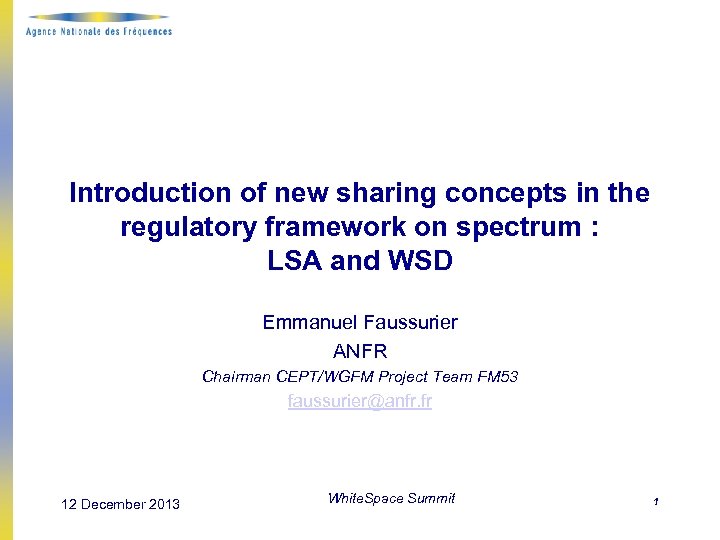 Agence Nationale des Fréquences

Introduction of new sharing concepts in the regulatory framework on spectrum : LSA and WSD

Emmanuel Faussurier

ANFR

Chairman CEPT/WGFM Project Team FM53

faussurier@anfr.fr

12 December 2013

WhiteSpace Summit

1